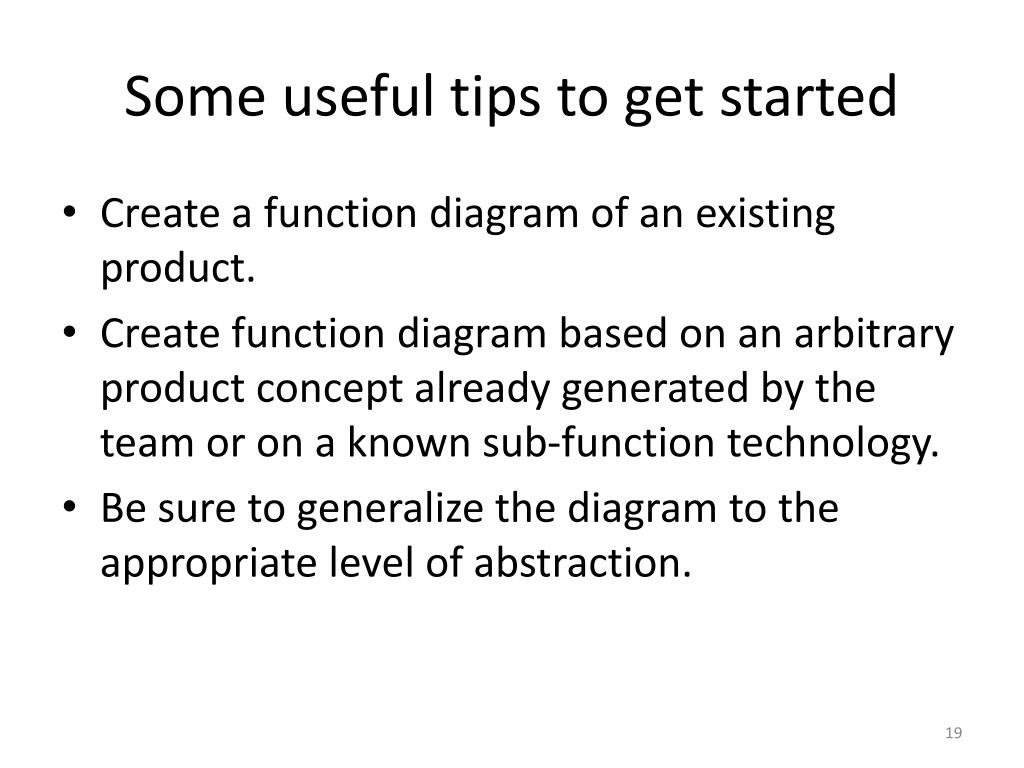 Some useful tips to get started

• Create a function diagram of an existing product.
• Create function diagram based on an arbitrary product concept already generated by the team or on a known sub-function technology.
• Be sure to generalize the diagram to the appropriate level of abstraction.

19